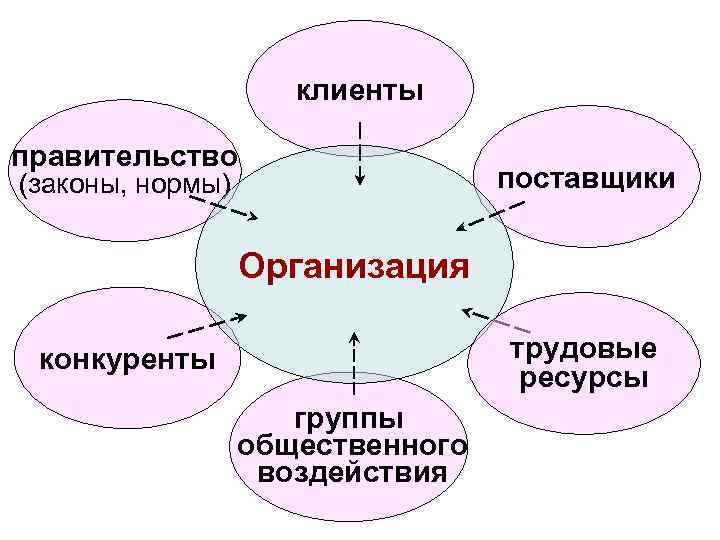 клиенты

правительство (законы, нормы)

поставщики

Организация

конкуренты

трудовые ресурсы

группы общественного воздействия